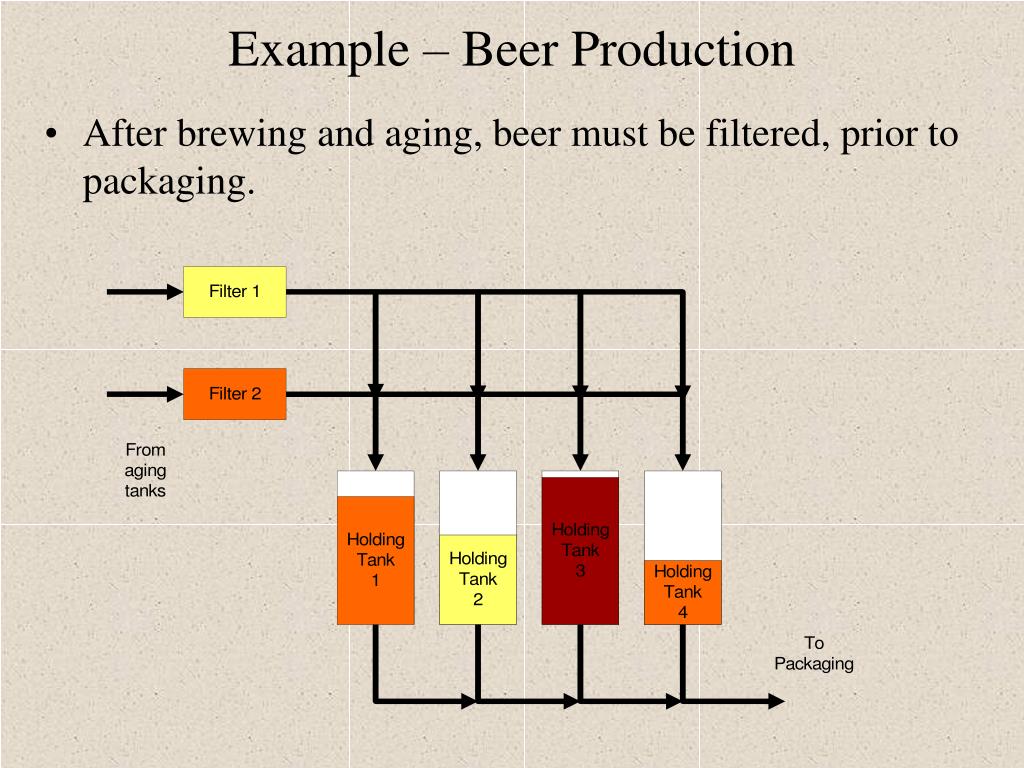 Example – Beer Production

• After brewing and aging, beer must be filtered, prior to packaging.

Filter 1

Filter 2

From aging tanks

Holding Tank 1

Holding Tank 2

Holding Tank 3

Holding Tank 4

To Packaging